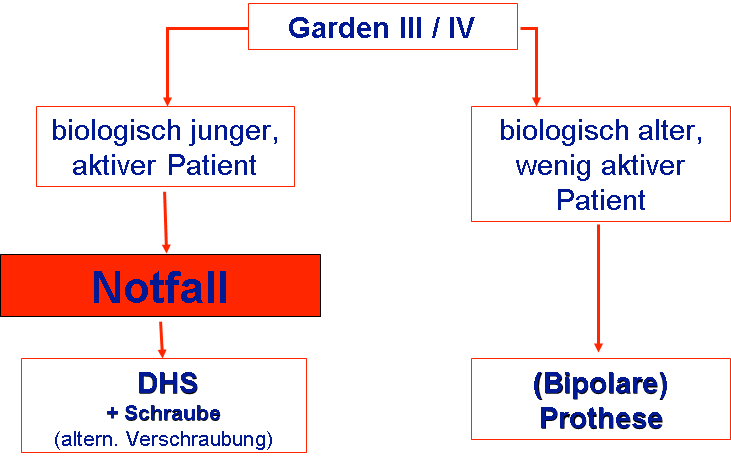 Garden III / IV

biologisch junger, aktiver Patient

Notfall

DHS
+ Schraube
(altern. Verschraubung)

biologisch alter, wenig aktiver Patient

(Bipolare) Prothese